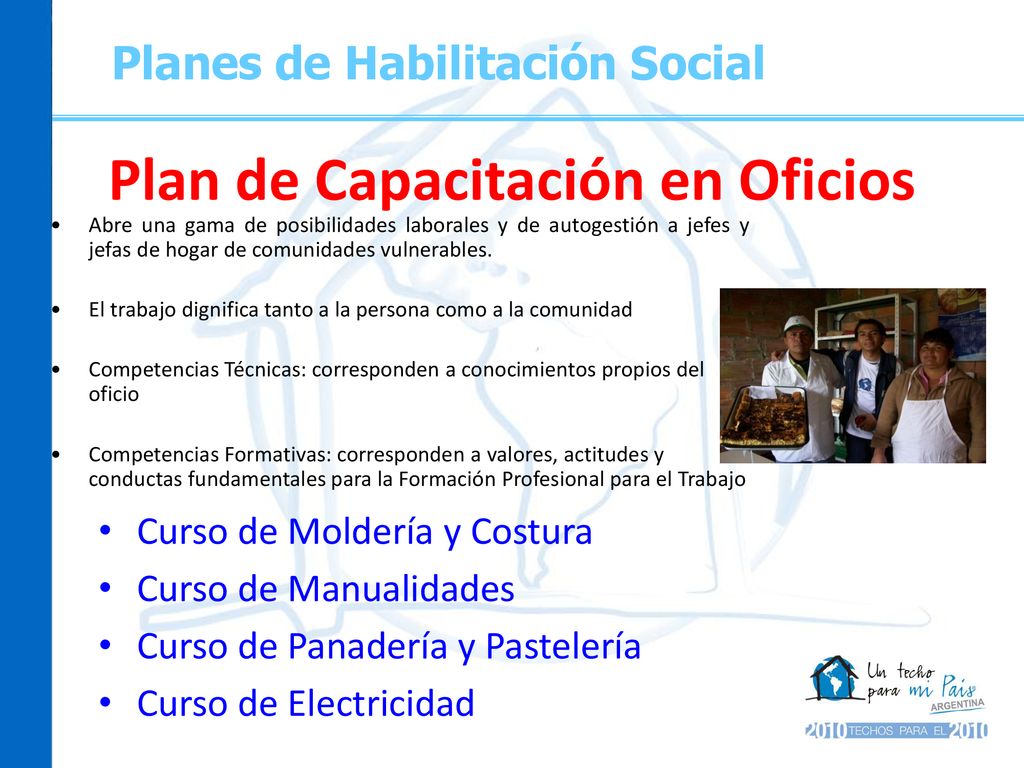 Planes de Habilitación Social

Plan de Capacitación en Oficios

• Abre una gama de posibilidades laborales y de autogestión a jefes y jefas de hogar de comunidades vulnerables.

• El trabajo dignifica tanto a la persona como a la comunidad

• Competencias Técnicas: corresponden a conocimientos propios del oficio

• Competencias Formativas: corresponden a valores, actitudes y conductas fundamentales para la Formación Profesional para el Trabajo

• Curso de Moldería y Costura
• Curso de Manualidades
• Curso de Panadería y Pastelería
• Curso de Electricidad

Un techo para mi País ARGENTINA
2010 TECHOS PARA EL 2010